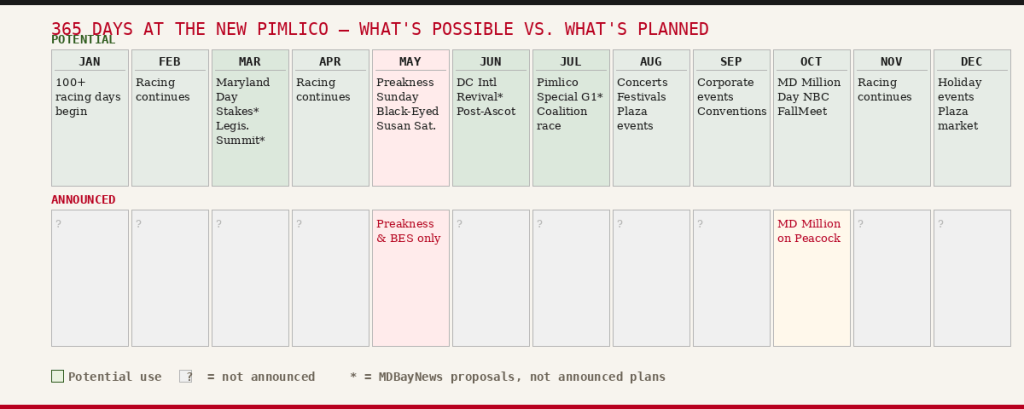 365 DAYS AT THE NEW PIMLICO — WHAT'S POSSIBLE VS. WHAT'S PLANNED

POTENTIAL

| JAN | FEB | MAR | APR | MAY | JUN | JUL | AUG | SEP | OCT | NOV | DEC |
|---|---|---|---|---|---|---|---|---|---|---|---|
| 100+ racing days begin | Racing continues | Maryland Day Stakes* Legis. Summit* | Racing continues | Preakness Sunday Black-Eyed Susan Sat. | DC Intl Revival* Post-Ascot | Pimlico Special G1* Coalition race | Concerts Festivals Plaza events | Corporate events Conventions | MD Million Day NBC FallMeet | Racing continues | Holiday events Plaza market |

ANNOUNCED

| ? | ? | ? | ? | Preakness & BES only | ? | ? | ? | ? | MD Million on Peacock | ? | ? |
|---|---|---|---|---|---|---|---|---|---|---|---|

Potential use ? = not announced * = MDBayNews proposals, not announced plans